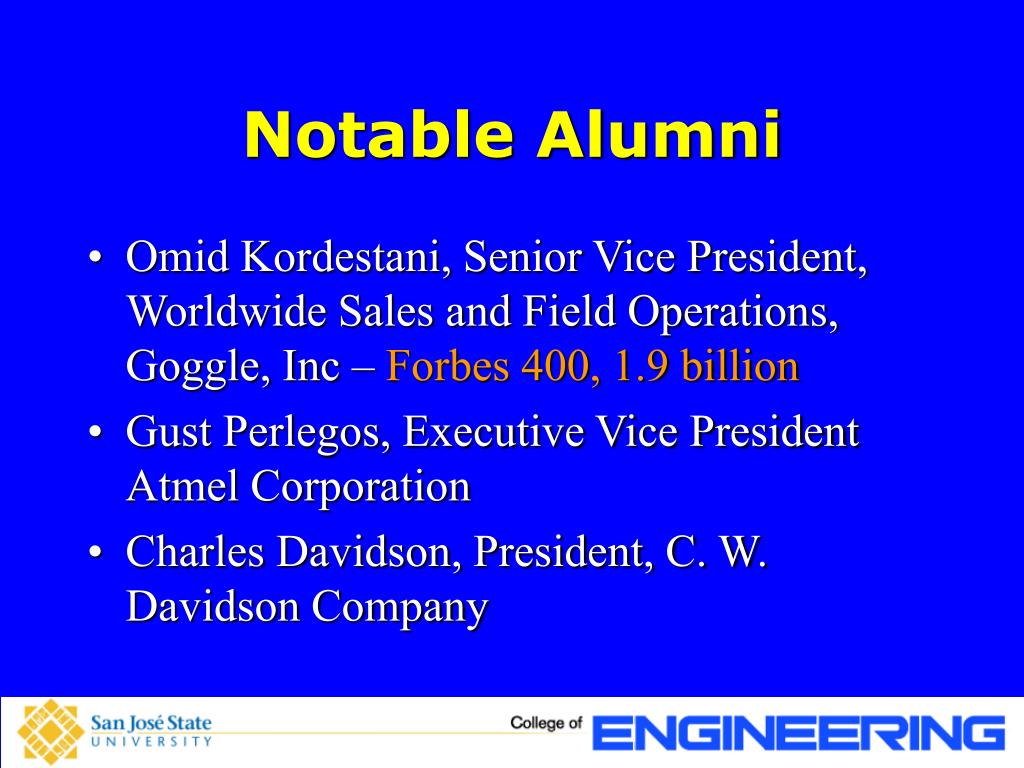 Notable Alumni

• Omid Kordestani, Senior Vice President, Worldwide Sales and Field Operations, Goggle, Inc – Forbes 400, 1.9 billion
• Gust Perlegos, Executive Vice President Atmel Corporation
• Charles Davidson, President, C. W. Davidson Company

San José State UNIVERSITY

College of ENGINEERING